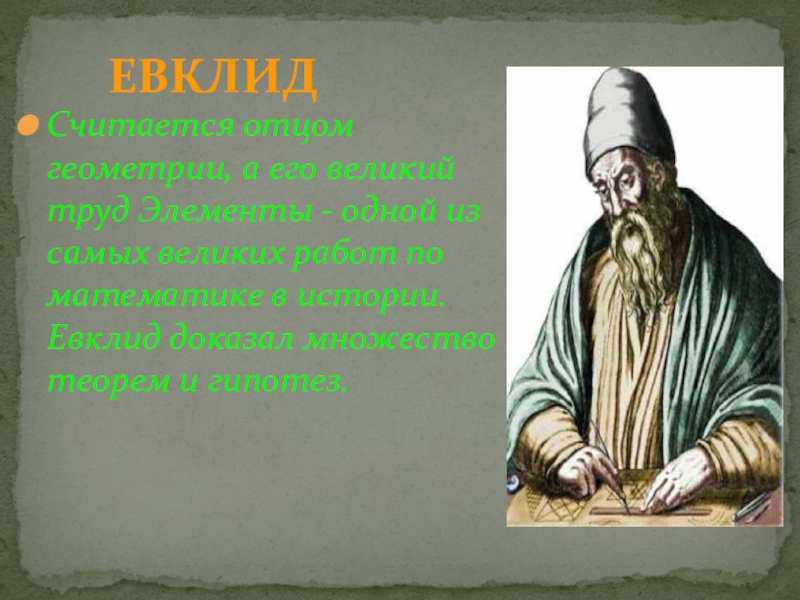 ЕВКЛИД

Считается отцом геометрии, а его великий труд Элементы - одной из самых великих работ по математике в истории. Евклид доказал множество теорем и гипотез.